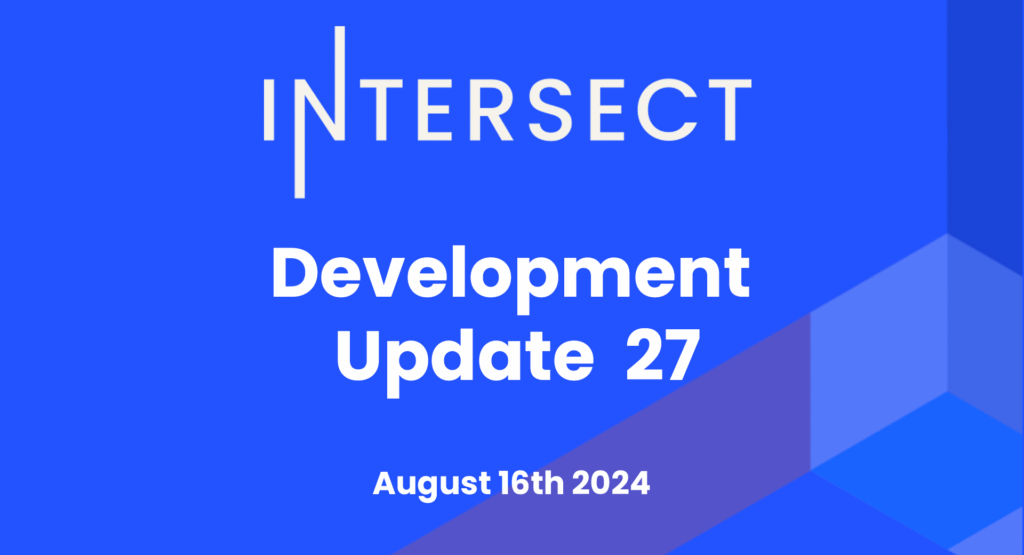 INTERSECT

Development Update 27

August 16th 2024